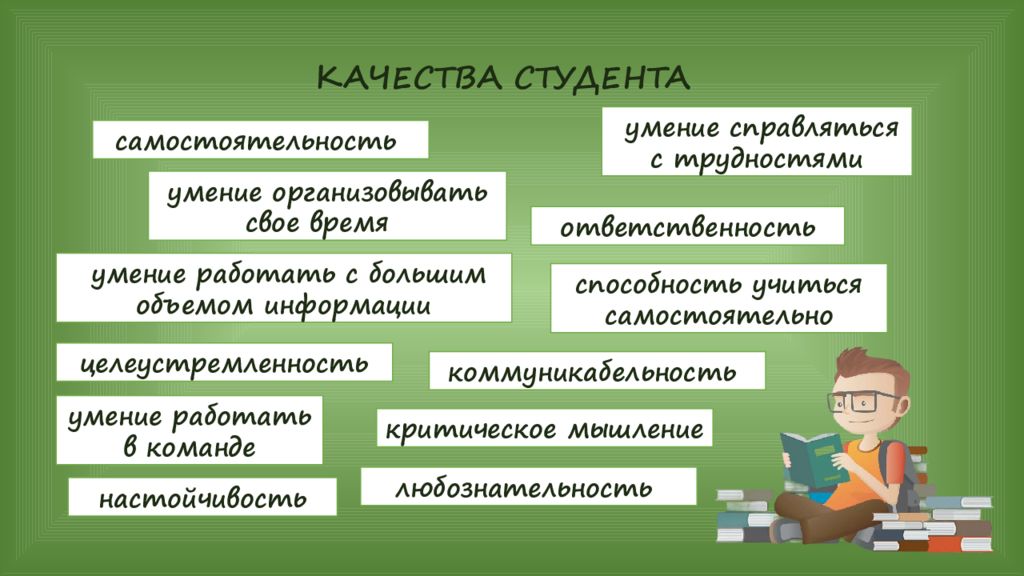 КАЧЕСТВА СТУДЕНТА

самостоятельность

умение справляться с трудностями

умение организовывать свое время

ответственность

умение работать с большим объемом информации

способность учиться самостоятельно

целеустремленность

коммуникабельность

умение работать в команде

критическое мышление

настойчивость

любознательность